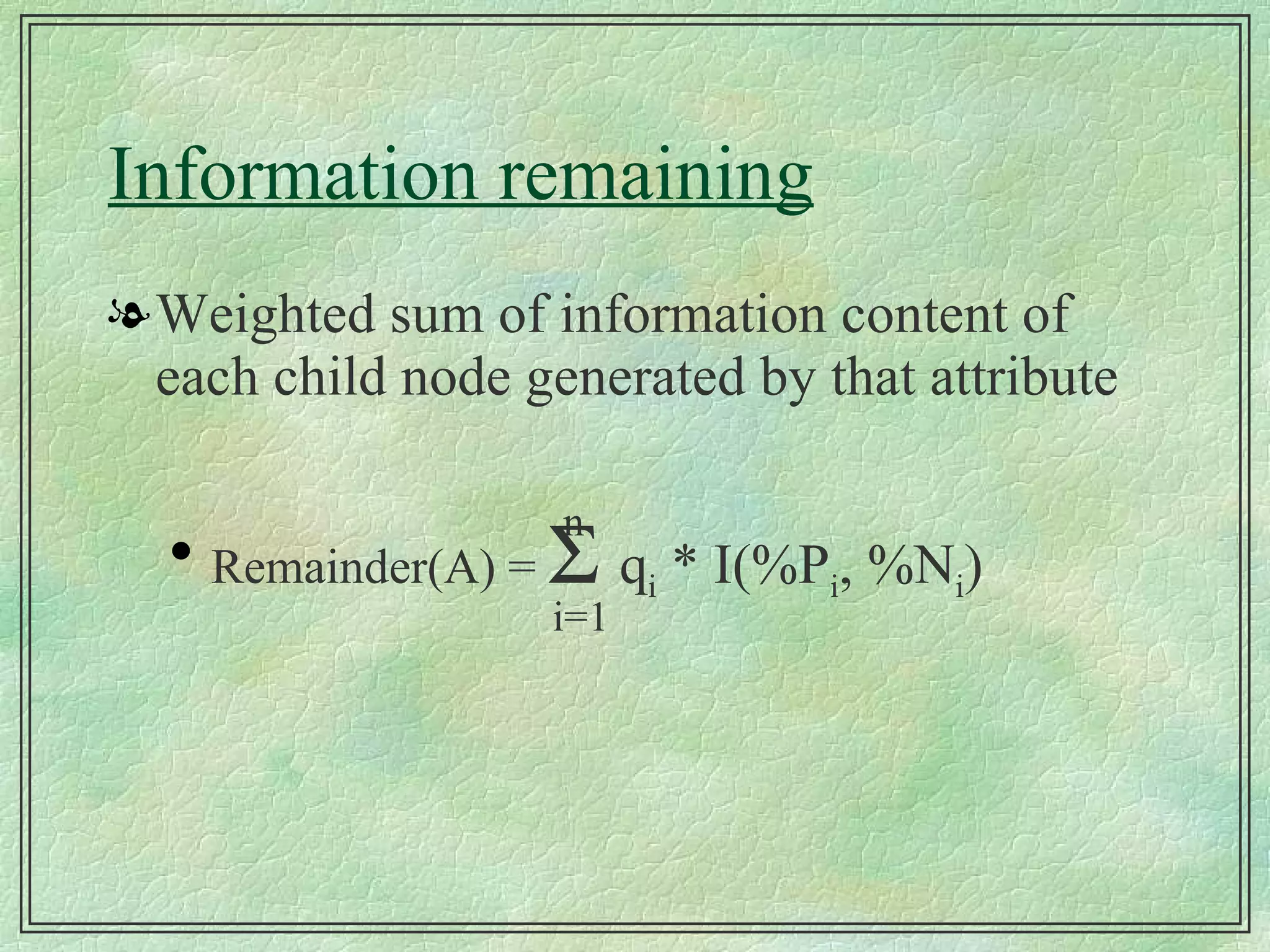 Information remaining

Weighted sum of information content of each child node generated by that attribute

• Remainder(A) = $\sum_{i=1}^{n} q_i * I(\%P_i, \%N_i)$